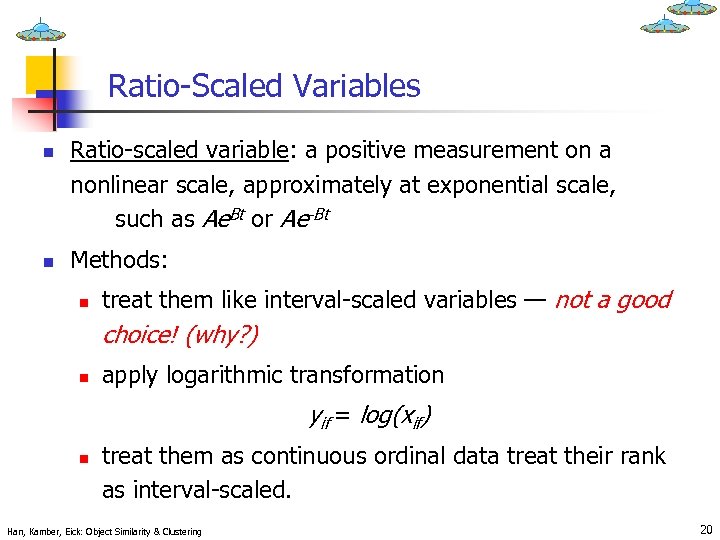 Ratio-Scaled Variables

- Ratio-scaled variable: a positive measurement on a nonlinear scale, approximately at exponential scale, such as $Ae^{Bt}$ or $Ae^{-Bt}$
- Methods:
  - treat them like interval-scaled variables — not a good choice! (why?)
  - apply logarithmic transformation

$y_{if} = log(x_{if})$

  - treat them as continuous ordinal data treat their rank as interval-scaled.

Han, Kamber, Eick: Object Similarity & Clustering

20